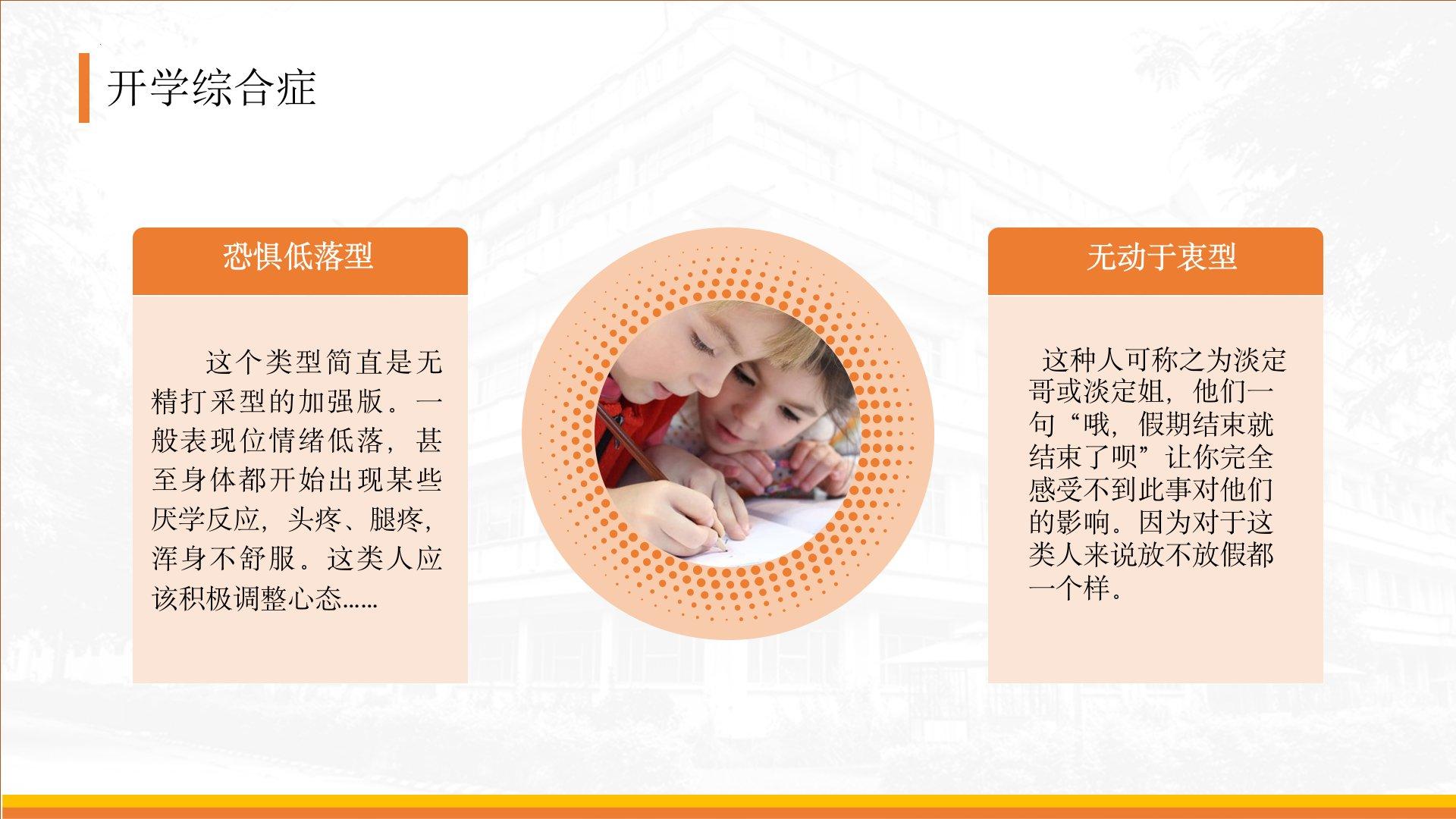 开学综合症

恐惧低落型

这个类型简直是无精打采型的加强版。一般表现位情绪低落，甚至身体都开始出现某些厌学反应，头疼、腿疼，浑身不舒服。这类人应该积极调整心态……

无动于衷型

这种人可称之为淡定哥或淡定姐，他们一句“哦，假期结束就结束了呗”让你完全感受不到此事对他们的影响。因为对于这类人来说放不放假都一个样。